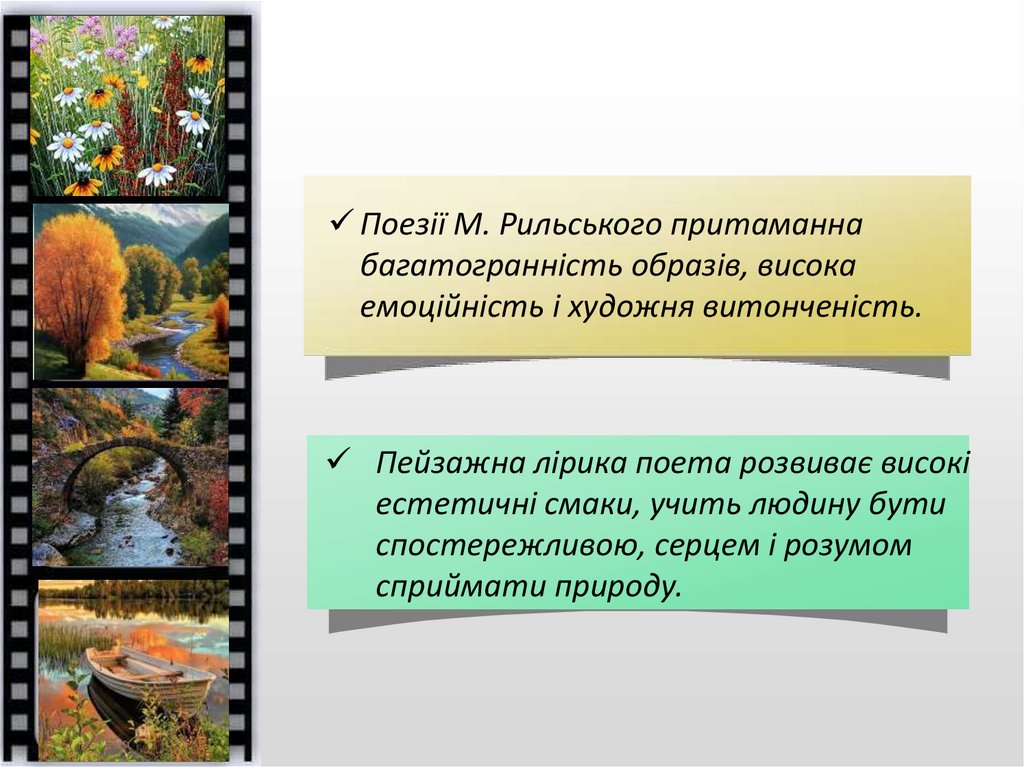 ✓ Поезії М. Рильського притаманна багатогранність образів, висока емоційність і художня витонченість.

✓ Пейзажна лірика поета розвиває високі естетичні смаки, учить людину бути спостережливою, серцем і розумом сприймати природу.